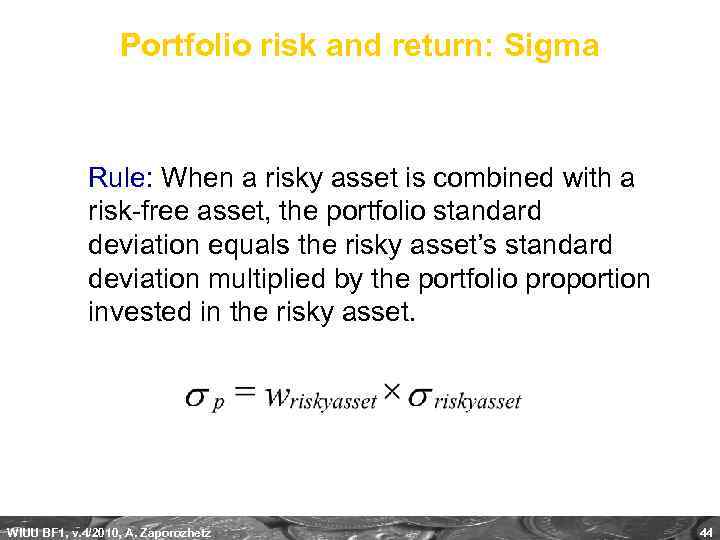 Portfolio risk and return: Sigma

Rule: When a risky asset is combined with a risk-free asset, the portfolio standard deviation equals the risky asset's standard deviation multiplied by the portfolio proportion invested in the risky asset.

$\sigma_p = w_{riskyasset} \times \sigma_{riskyasset}$

WIUU BF1, v.4/2010, A. Zaporozhetz

44